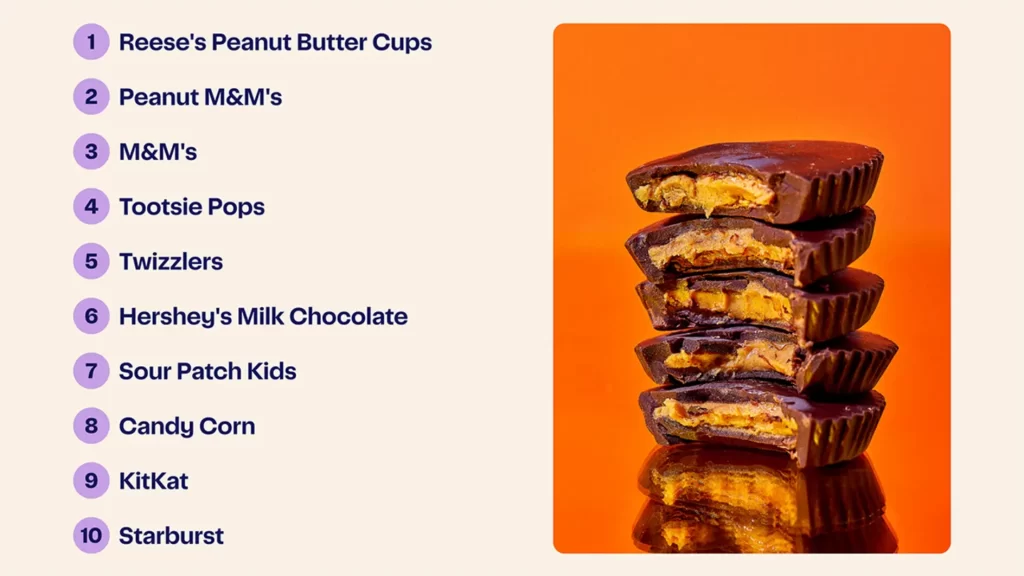 1 Reese's Peanut Butter Cups

2 Peanut M&M's

3 M&M's

4 Tootsie Pops

5 Twizzlers

6 Hershey's Milk Chocolate

7 Sour Patch Kids

8 Candy Corn

9 KitKat

10 Starburst